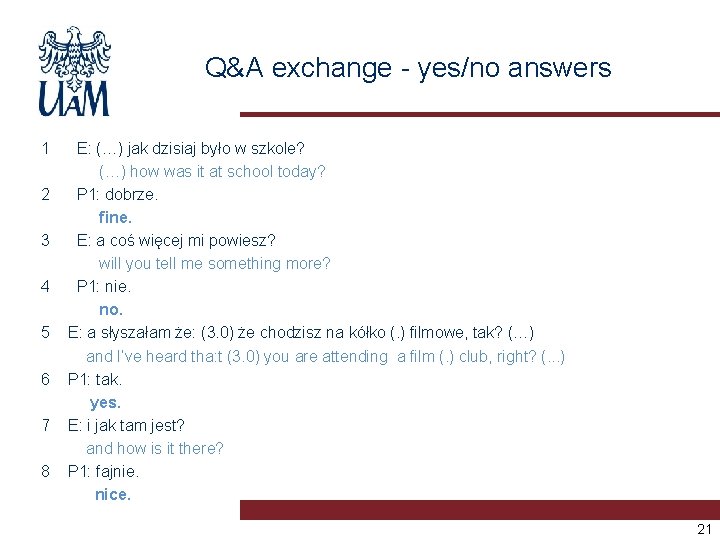 UAM

Q&A exchange - yes/no answers

1 E: (…) jak dzisiaj było w szkole?
(…) how was it at school today?
2 P1: dobrze.
fine.
3 E: a coś więcej mi powiesz?
will you tell me something more?
4 P1: nie.
no.
5 E: a słyszałam że: (3.0) że chodzisz na kółko (.) filmowe, tak? (…)
and I've heard tha:t (3.0) you are attending a film (.) club, right? (...)
6 P1: tak.
yes.
7 E: i jak tam jest?
and how is it there?
8 P1: fajnie.
nice.

21